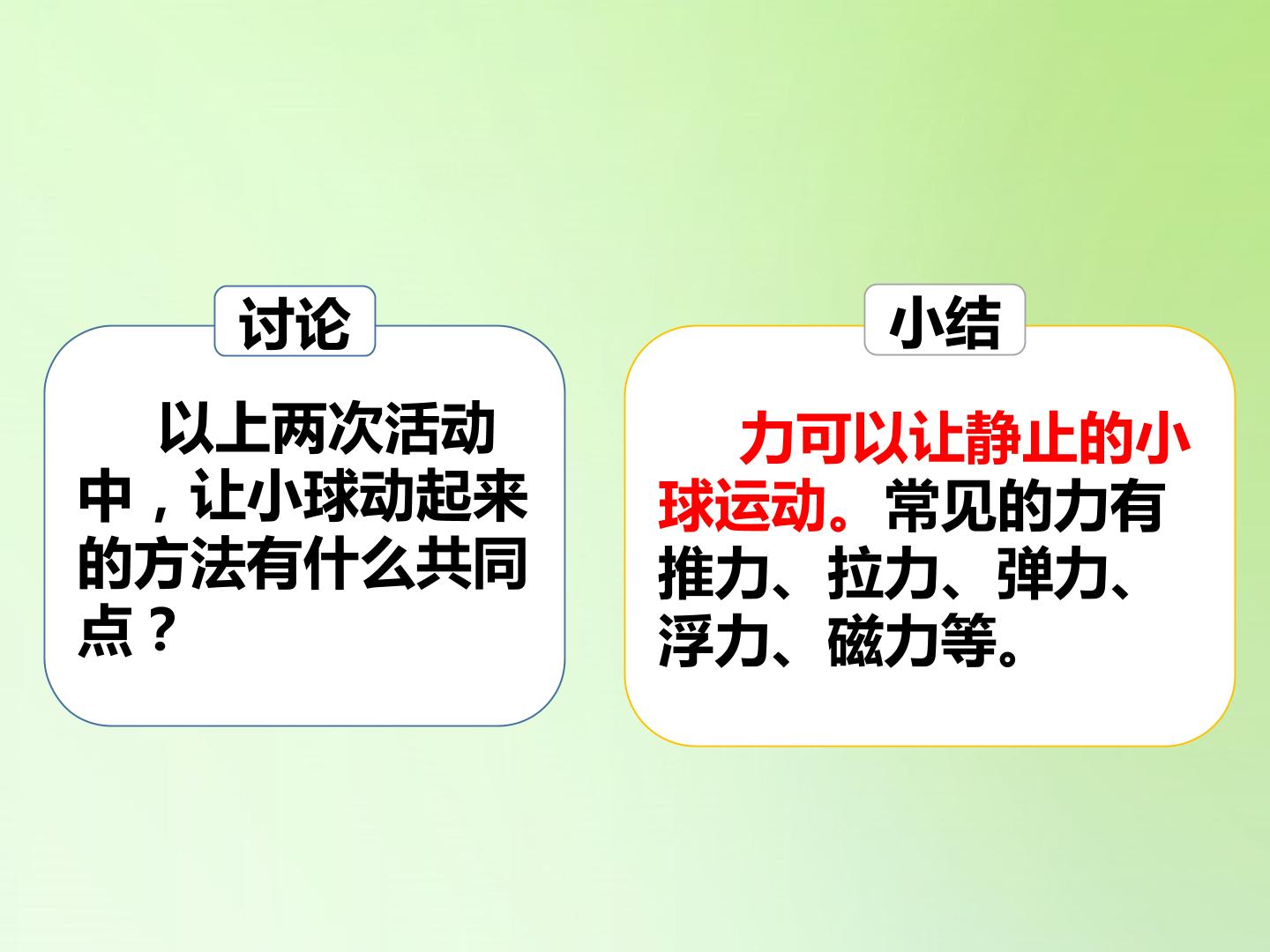 讨论

以上两次活动中，让小球动起来的方法有什么共同点？

小结

力可以让静止的小球运动。常见的力有推力、拉力、弹力、浮力、磁力等。